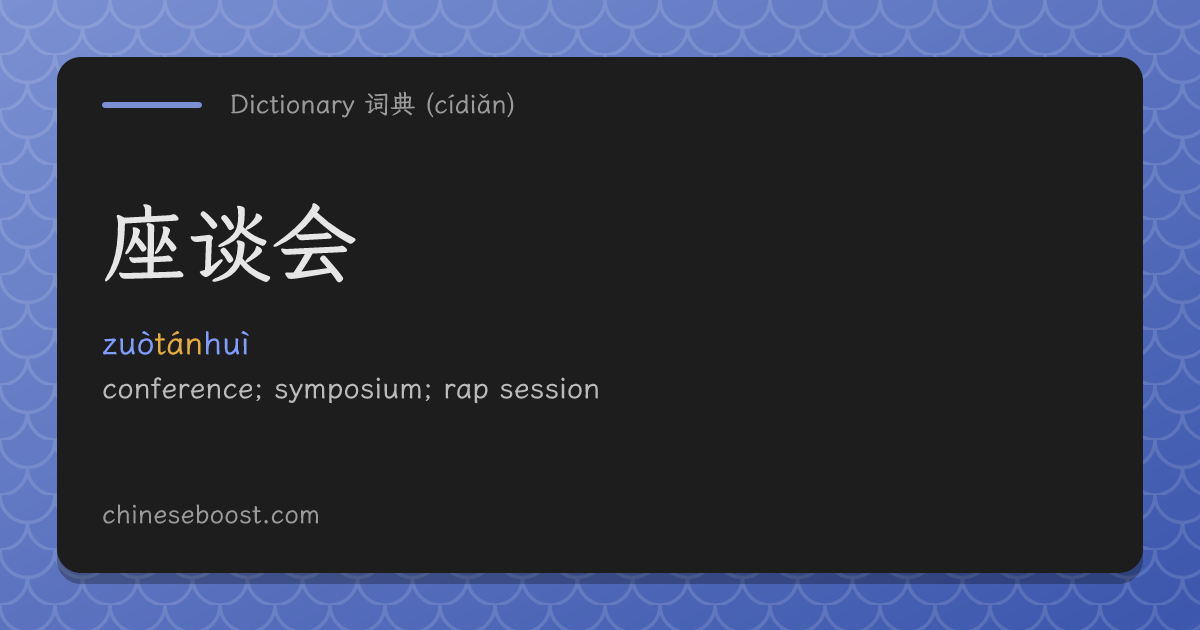 Dictionary 词典 (cídiǎn)

座谈会

zuòtánhuì

conference; symposium; rap session

chineseboost.com